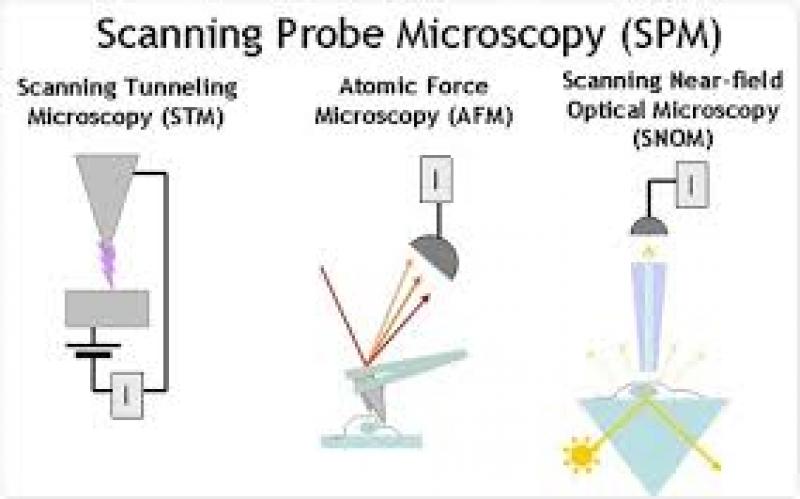 Scanning Probe Microscopy (SPM)

Scanning Tunneling Microscopy (STM)

I

Atomic Force Microscopy (AFM)

I

Scanning Near-field Optical Microscopy (SNOM)

I